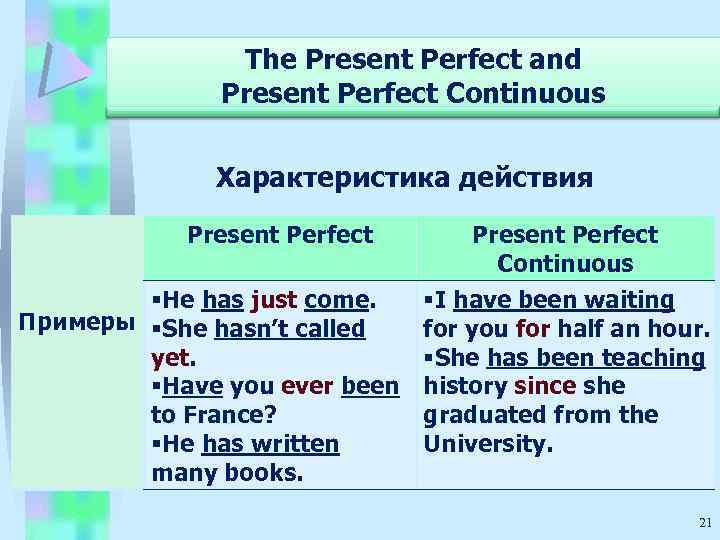 The Present Perfect and Present Perfect Continuous

Характеристика действия

| | Present Perfect | Present Perfect Continuous |
|---|---|---|
| Примеры | ▪He has just come. ▪She hasn't called yet. ▪Have you ever been to France? ▪He has written many books. | ▪I have been waiting for you for half an hour. ▪She has been teaching history since she graduated from the University. |

21